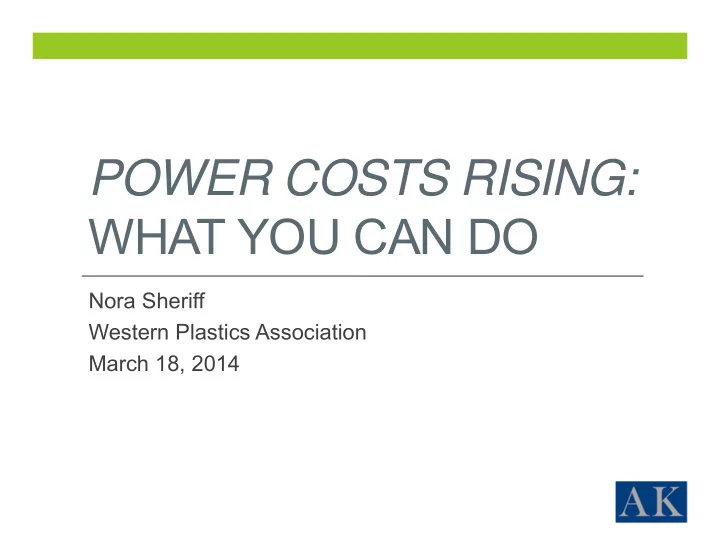 POWER COSTS RISING:
WHAT YOU CAN DO

Nora Sheriff
Western Plastics Association
March 18, 2014

AK